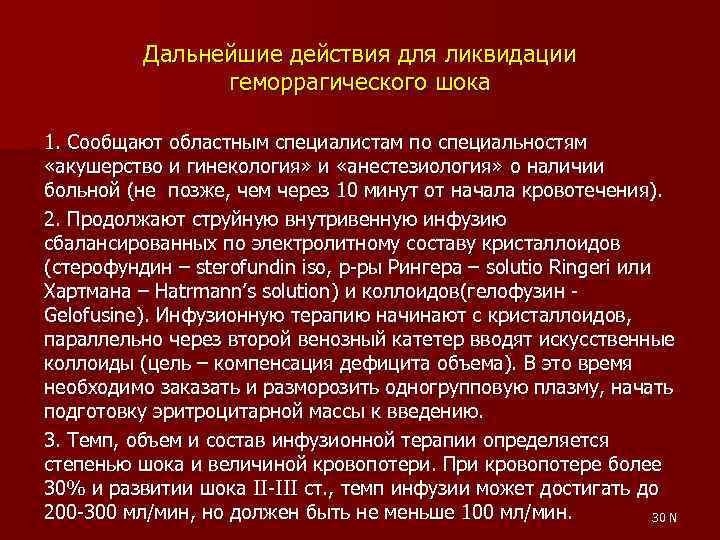 Дальнейшие действия для ликвидации геморрагического шока

1. Сообщают областным специалистам по специальностям «акушерство и гинекология» и «анестезиология» о наличии больной (не позже, чем через 10 минут от начала кровотечения).

2. Продолжают струйную внутривенную инфузию сбалансированных по электролитному составу кристаллоидов (стерофундин – sterofundin iso, р-ры Рингера – solutio Ringeri или Хартмана – Hatrmann's solution) и коллоидов(гелофузин - Gelofusine). Инфузионную терапию начинают с кристаллоидов, параллельно через второй венозный катетер вводят искусственные коллоиды (цель – компенсация дефицита объема). В это время необходимо заказать и разморозить одногрупповую плазму, начать подготовку эритроцитарной массы к введению.

3. Темп, объем и состав инфузионной терапии определяется степенью шока и величиной кровопотери. При кровопотере более 30% и развитии шока II-III ст., темп инфузии может достигать до 200-300 мл/мин, но должен быть не меньше 100 мл/мин.

30 N